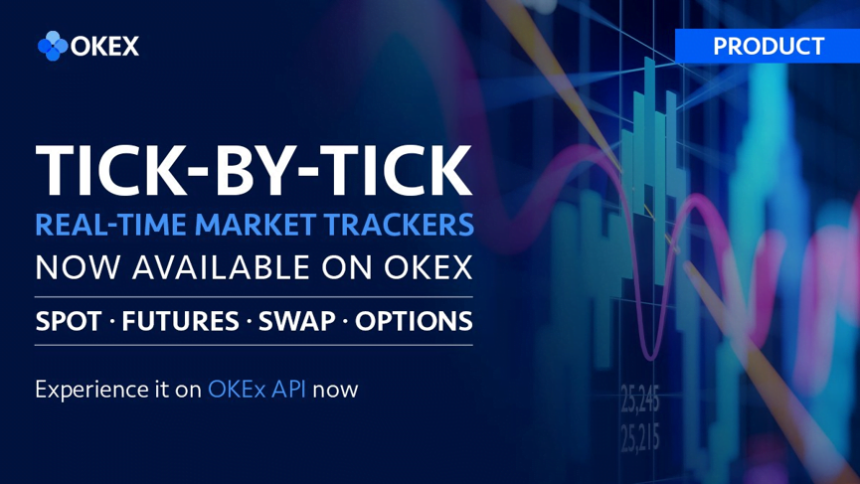 OKEX

PRODUCT

TICK-BY-TICK
REAL-TIME MARKET TRACKERS
NOW AVAILABLE ON OKEX

SPOT · FUTURES · SWAP · OPTIONS

Experience it on OKEx API now

25,245
25,215